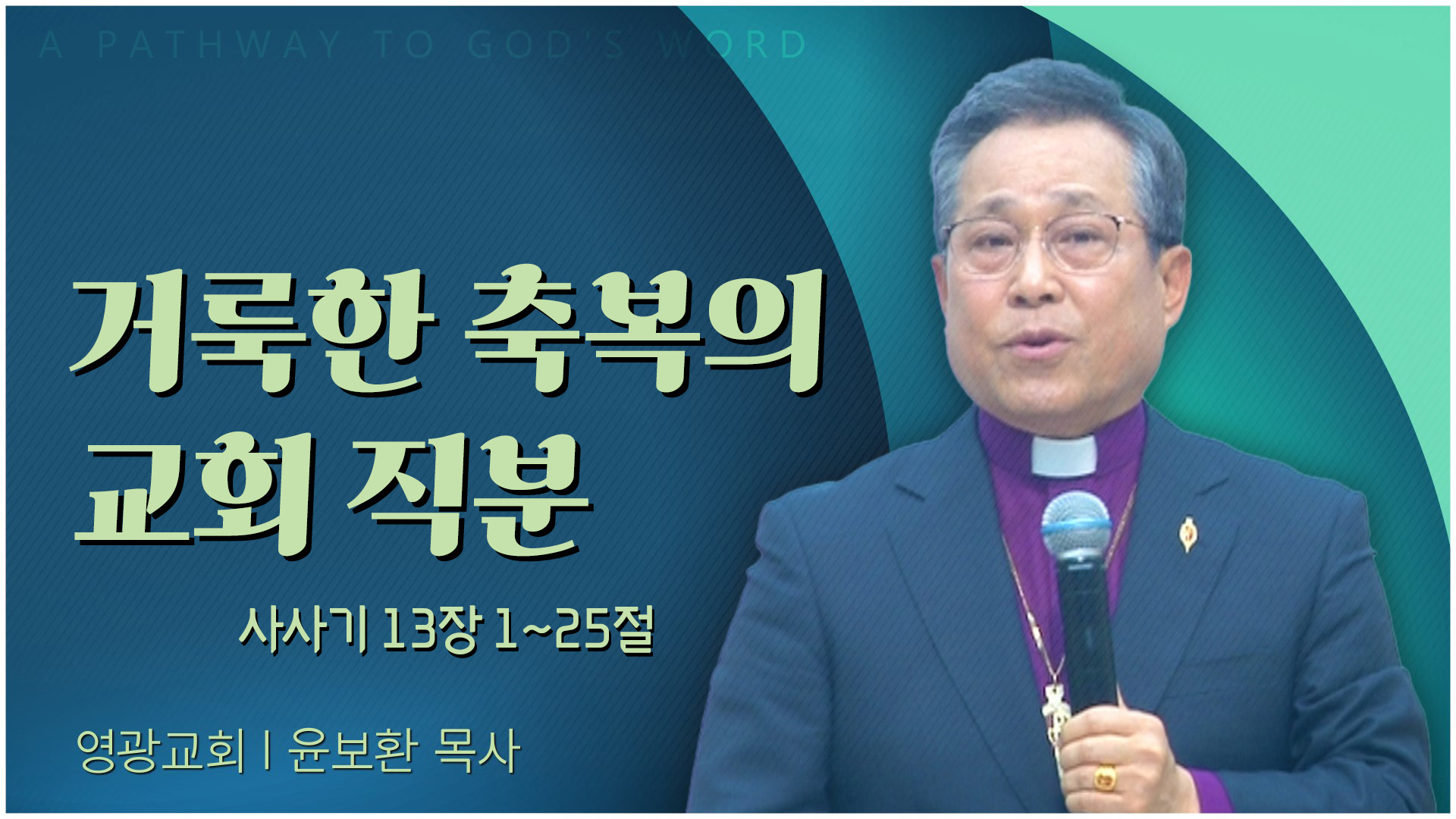 A PATHWAY TO GOD'S WORD

거룩한 축복의 교회 직분

사사기 13장 1~25절

영광교회 | 윤보환 목사